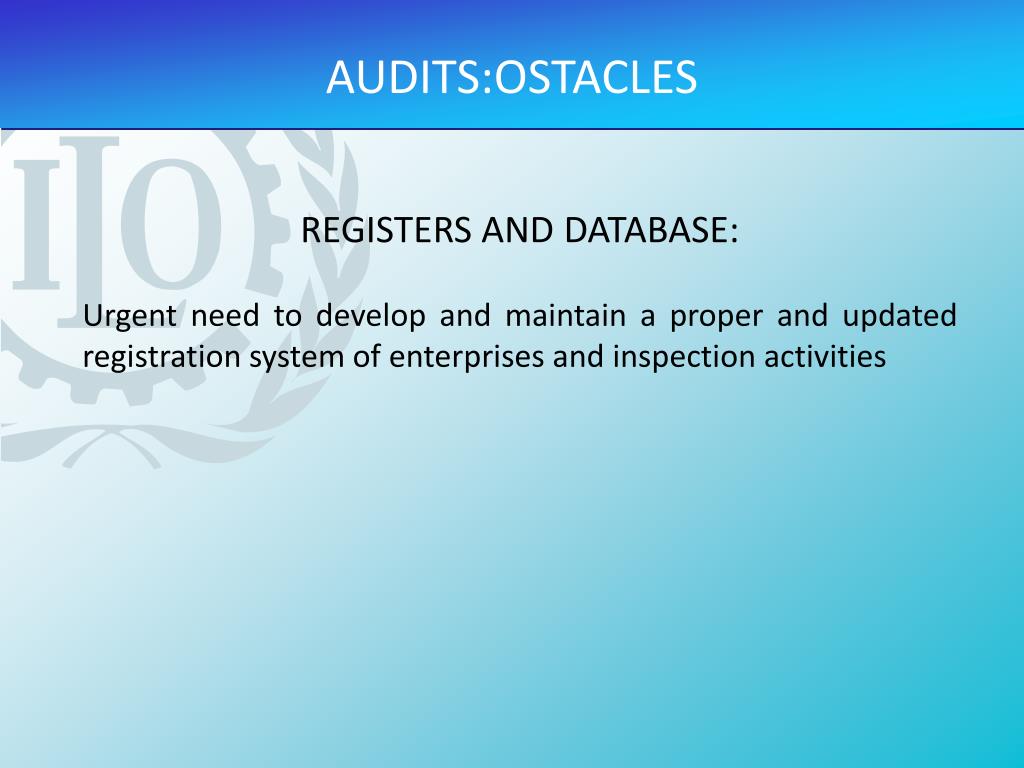 AUDITS:OSTACLES

ILO

REGISTERS AND DATABASE:

Urgent need to develop and maintain a proper and updated registration system of enterprises and inspection activities